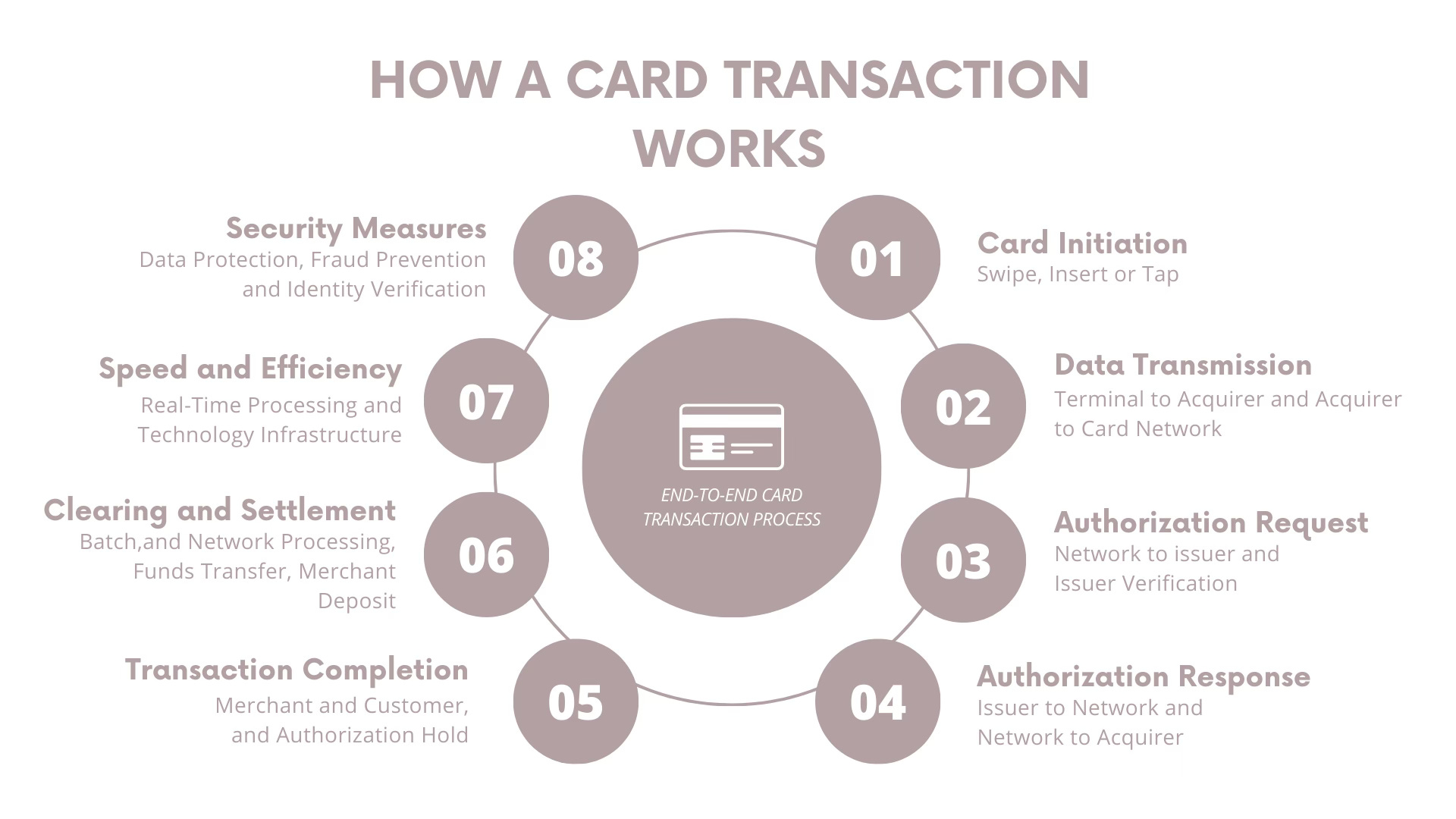 HOW A CARD TRANSACTION WORKS

END-TO-END CARD TRANSACTION PROCESS

01
Card Initiation
Swipe, Insert or Tap

02
Data Transmission
Terminal to Acquirer and Acquirer to Card Network

03
Authorization Request
Network to issuer and Issuer Verification

04
Authorization Response
Issuer to Network and Network to Acquirer

05
Transaction Completion
Merchant and Customer, and Authorization Hold

06
Clearing and Settlement
Batch,and Network Processing, Funds Transfer, Merchant Deposit

07
Speed and Efficiency
Real-Time Processing and Technology Infrastructure

08
Security Measures
Data Protection, Fraud Prevention and Identity Verification